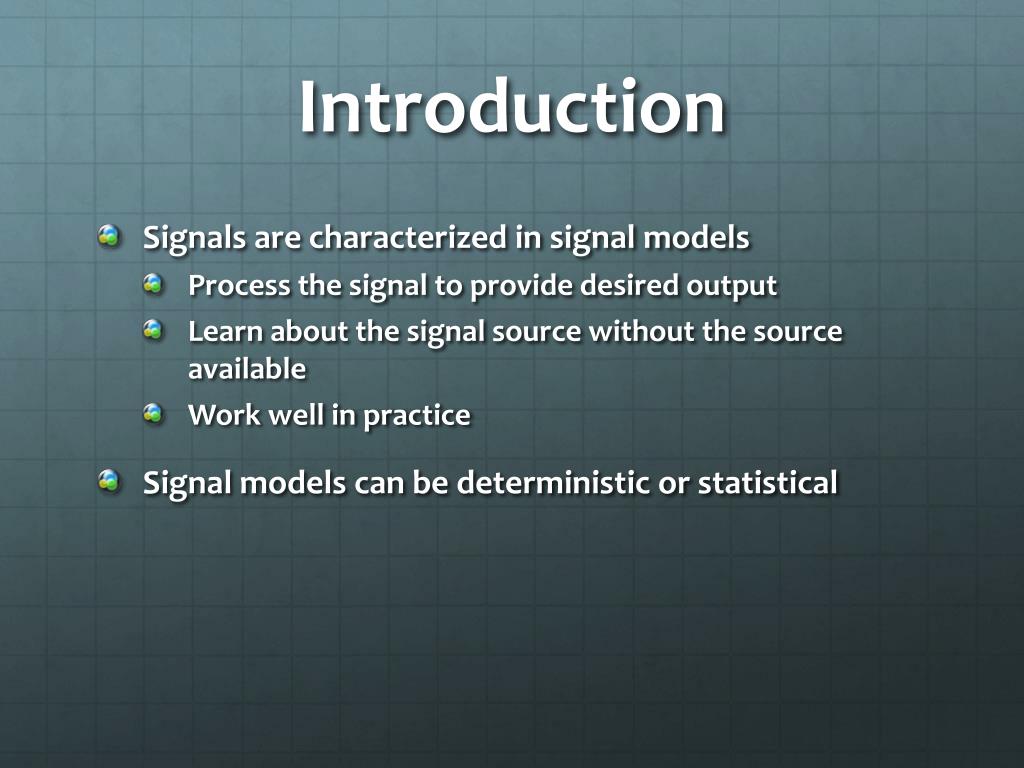 Introduction

Signals are characterized in signal models

Process the signal to provide desired output

Learn about the signal source without the source available

Work well in practice

Signal models can be deterministic or statistical